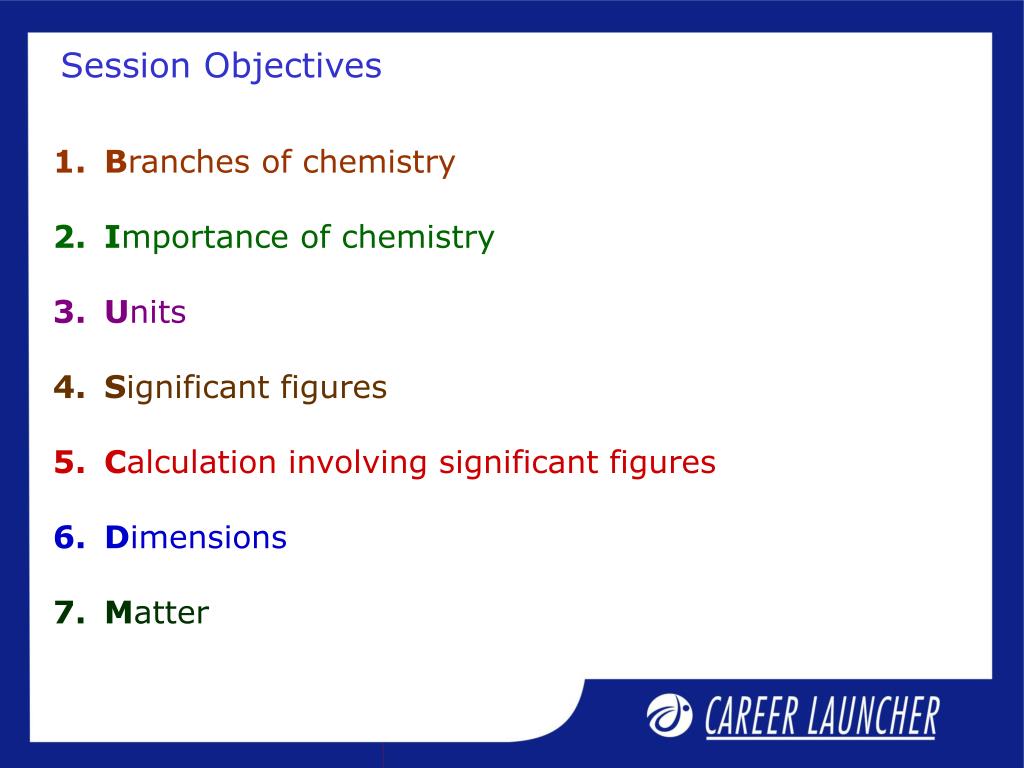 Session Objectives

1. Branches of chemistry

2. Importance of chemistry

3. Units

4. Significant figures

5. Calculation involving significant figures

6. Dimensions

7. Matter

CAREER LAUNCHER